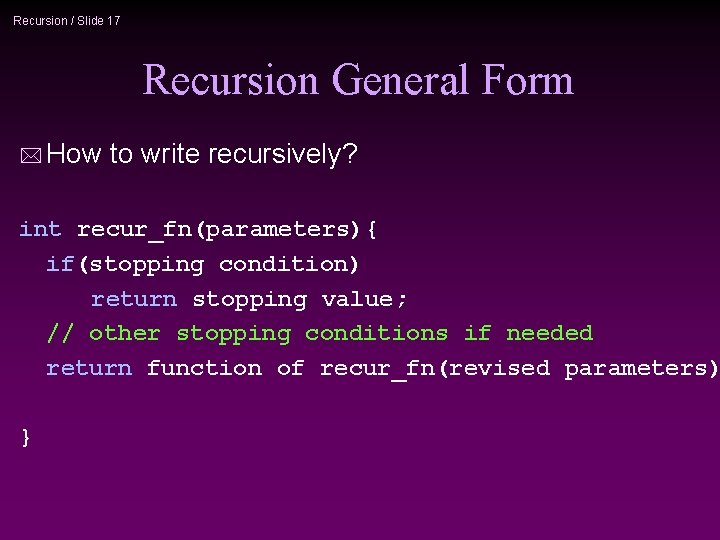 Recursion / Slide 17

Recursion General Form

How to write recursively?

int recur_fn(parameters){
  if(stopping condition)
     return stopping value;
  // other stopping conditions if needed
  return function of recur_fn(revised parameters)

}